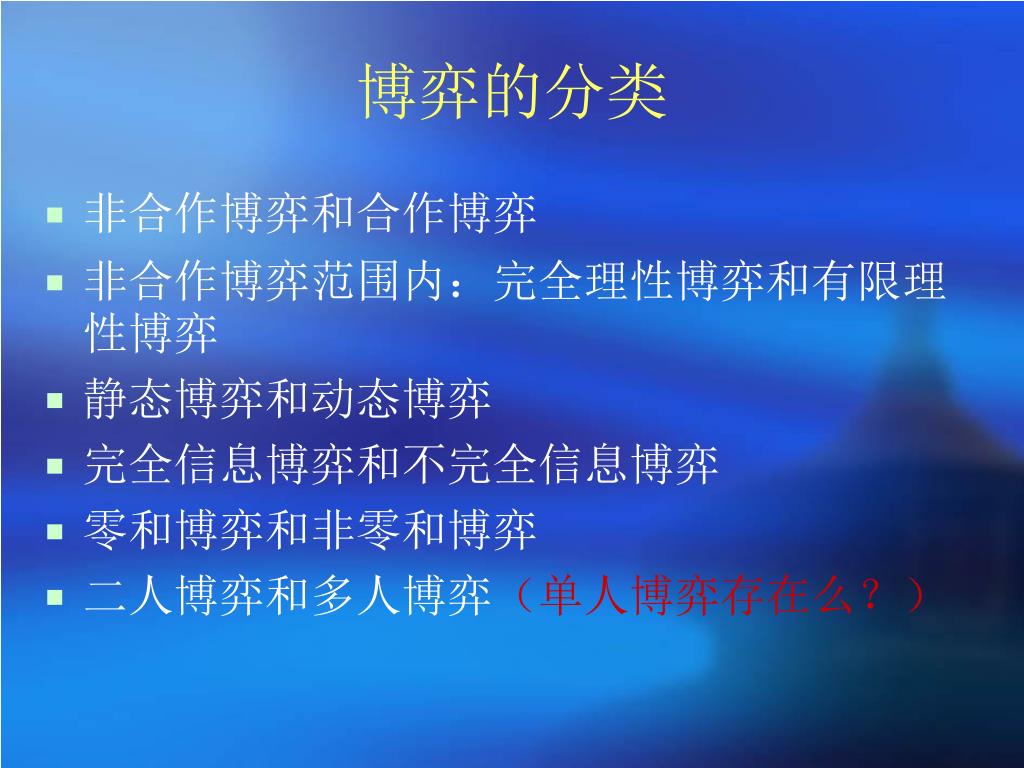 博弈的分类

- 非合作博弈和合作博弈
- 非合作博弈范围内：完全理性博弈和有限理性博弈
- 静态博弈和动态博弈
- 完全信息博弈和不完全信息博弈
- 零和博弈和非零和博弈
- 二人博弈和多人博弈（单人博弈存在么？）